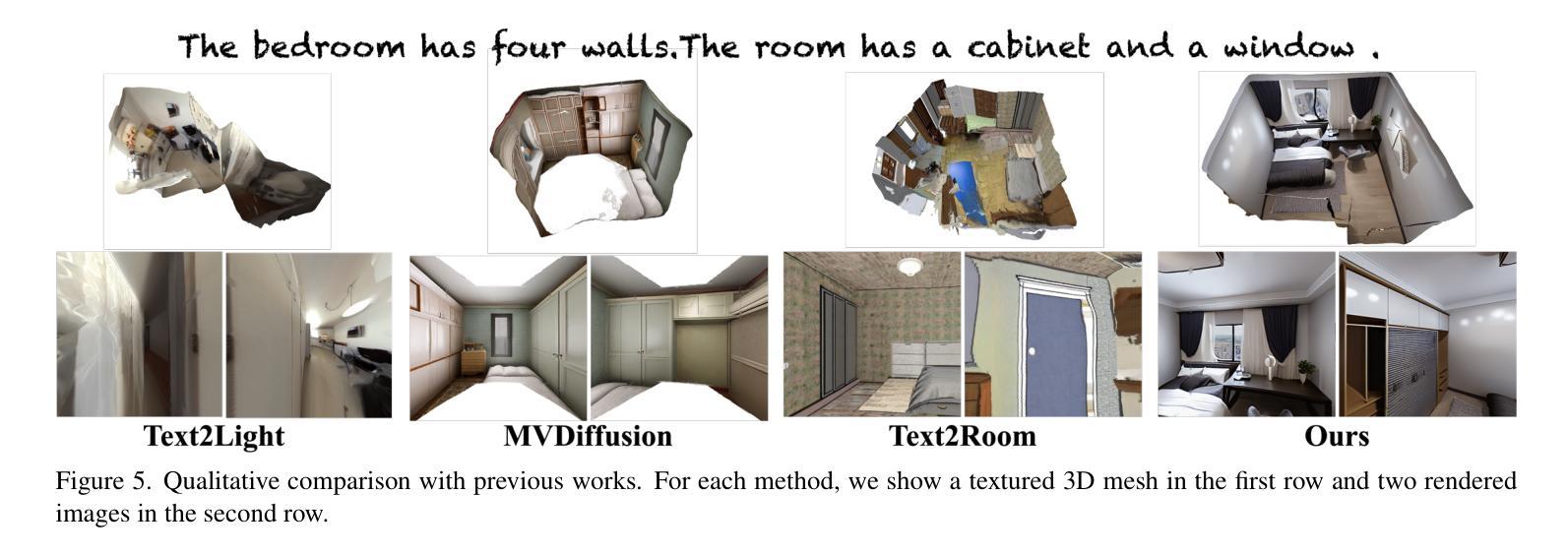 The bedroom has four walls.The room has a cabinet and a window .

Text2Light

MVDiffusion

Text2Room

Ours

Figure 5. Qualitative comparison with previous works. For each method, we show a textured 3D mesh in the first row and two rendered images in the second row.